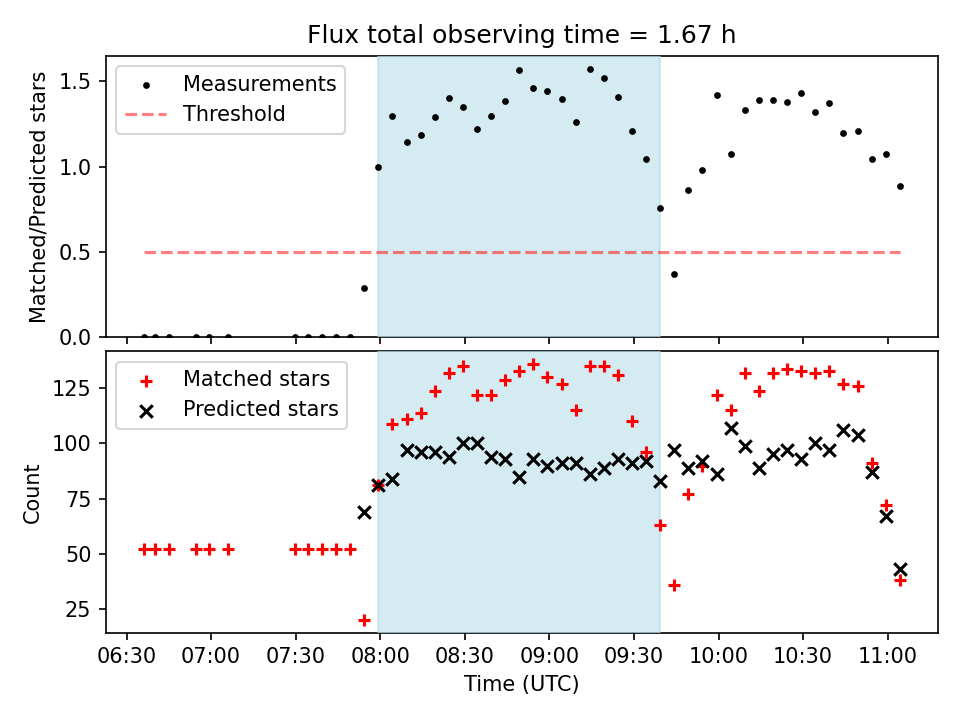 Flux total observing time = 1.67 h

Measurements
Threshold

Matched/Predicted stars

1.5
1.0
0.5
0.0

Matched stars
Predicted stars

Count

125
100
75
50
25

06:30 07:00 07:30 08:00 08:30 09:00 09:30 10:00 10:30 11:00

Time (UTC)